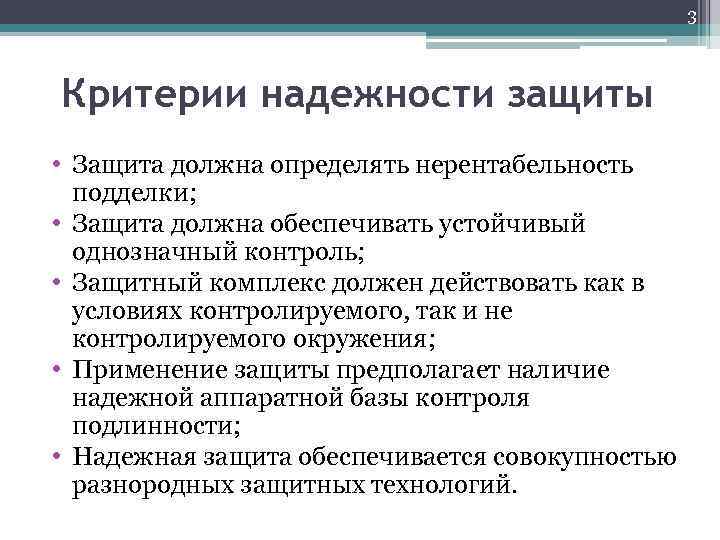 3

Критерии надежности защиты

• Защита должна определять нерентабельность подделки;
• Защита должна обеспечивать устойчивый однозначный контроль;
• Защитный комплекс должен действовать как в условиях контролируемого, так и не контролируемого окружения;
• Применение защиты предполагает наличие надежной аппаратной базы контроля подлинности;
• Надежная защита обеспечивается совокупностью разнородных защитных технологий.